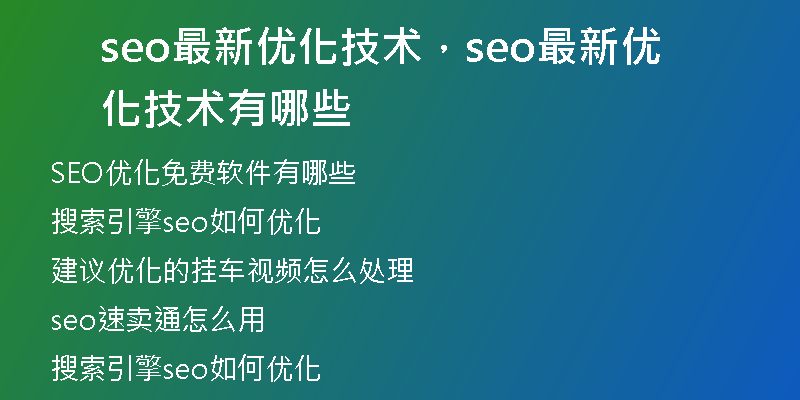 seo最新优化技术，seo最新优化技术有哪些

SEO优化免费软件有哪些

搜索引擎seo如何优化

建议优化的挂车视频怎么处理

seo速卖通怎么用

搜索引擎seo如何优化